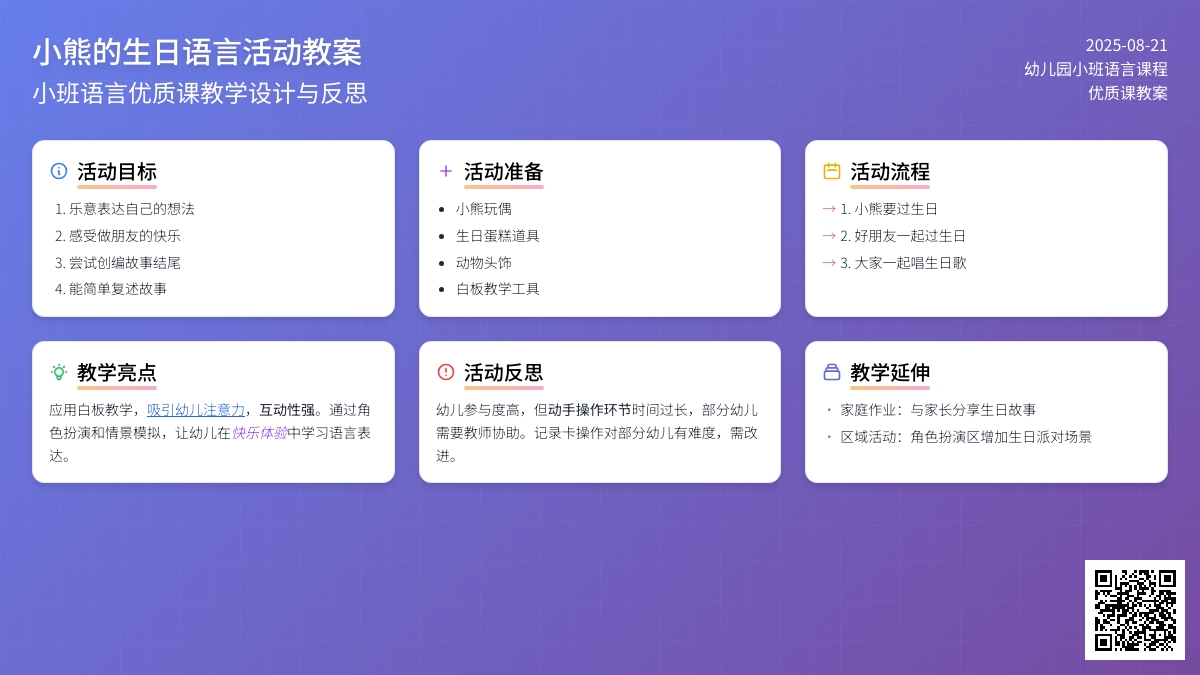 小熊的生日语言活动教案
小班语言优质课教学设计与反思

2025-08-21
幼儿园小班语言课程
优质课教案

活动目标
1. 乐意表达自己的想法
2. 感受做朋友的快乐
3. 尝试创编故事结尾
4. 能简单复述故事

活动准备
- 小熊玩偶
- 生日蛋糕道具
- 动物头饰
- 白板教学工具

活动流程
→ 1. 小熊要过生日
→ 2. 好朋友一起过生日
→ 3. 大家一起唱生日歌

教学亮点
应用白板教学，吸引幼儿注意力，互动性强。通过角色扮演和情景模拟，让幼儿在快乐体验中学习语言表达。

活动反思
幼儿参与度高，但动手操作环节时间过长，部分幼儿需要教师协助。记录卡操作对部分幼儿有难度，需改进。

教学延伸
- 家庭作业：与家长分享生日故事
- 区域活动：角色扮演区增加生日派对场景